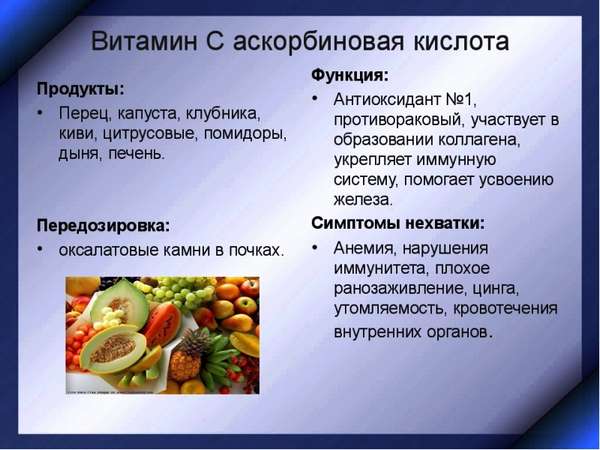 Витамин С аскорбиновая кислота

Продукты:

• Перец, капуста, клубника, киви, цитрусовые, помидоры, дыня, печень.

Передозировка:

• оксалатовые камни в почках.

Функция:

• Антиоксидант №1, противораковый, участвует в образовании коллагена, укрепляет иммунную систему, помогает усвоению железа.

Симптомы нехватки:

• Анемия, нарушения иммунитета, плохое ранозаживление, цинга, утомляемость, кровотечения внутренних органов.